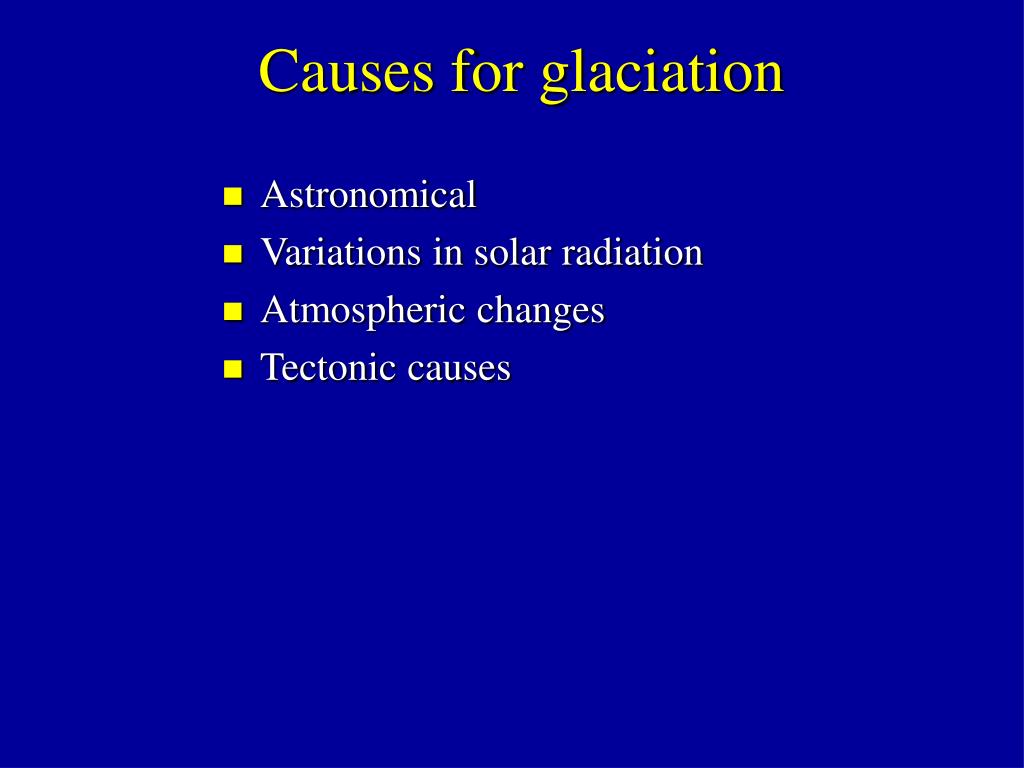 Causes for glaciation

- Astronomical
- Variations in solar radiation
- Atmospheric changes
- Tectonic causes